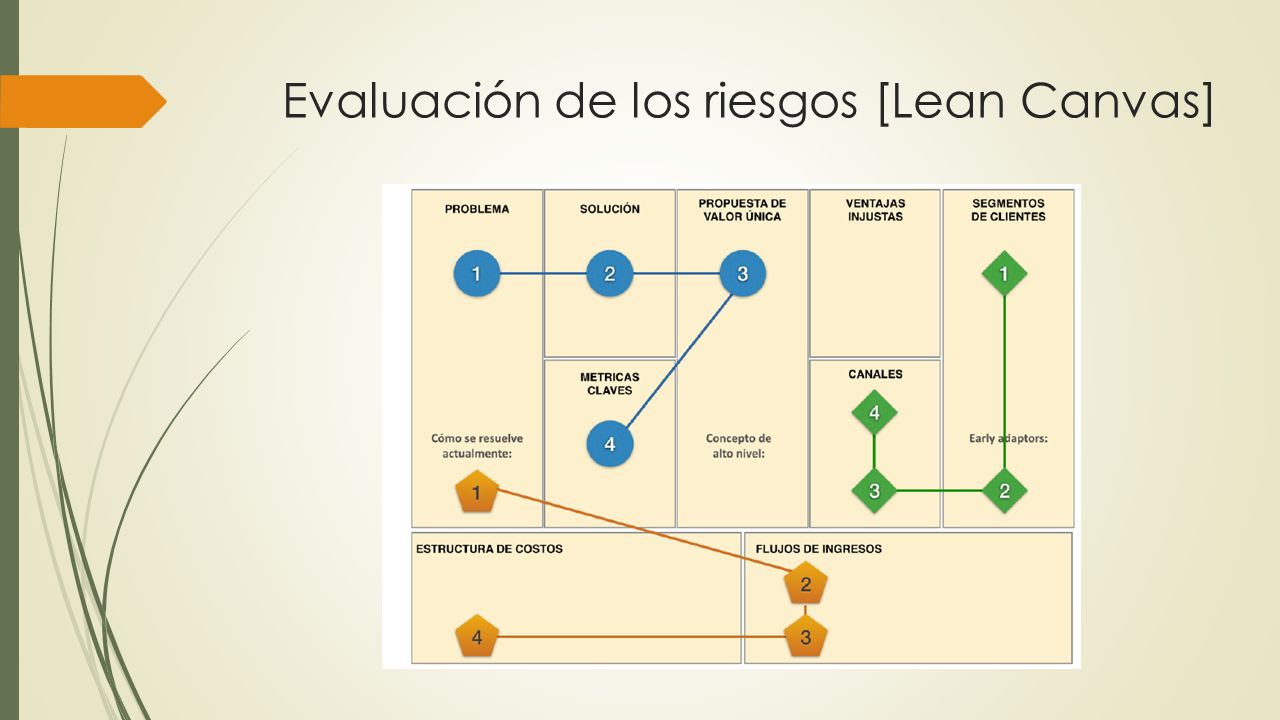 Evaluación de los riesgos [Lean Canvas]

PROBLEMA

1

Cómo se resuelve actualmente:

1

SOLUCIÓN

2

METRICAS CLAVES

4

PROPUESTA DE VALOR ÚNICA

3

Concepto de alto nivel:

VENTAJAS INJUSTAS

CANALES

4

3

SEGMENTOS DE CLIENTES

1

Early adaptors:

2

ESTRUCTURA DE COSTOS

4

FLUJOS DE INGRESOS

2

3